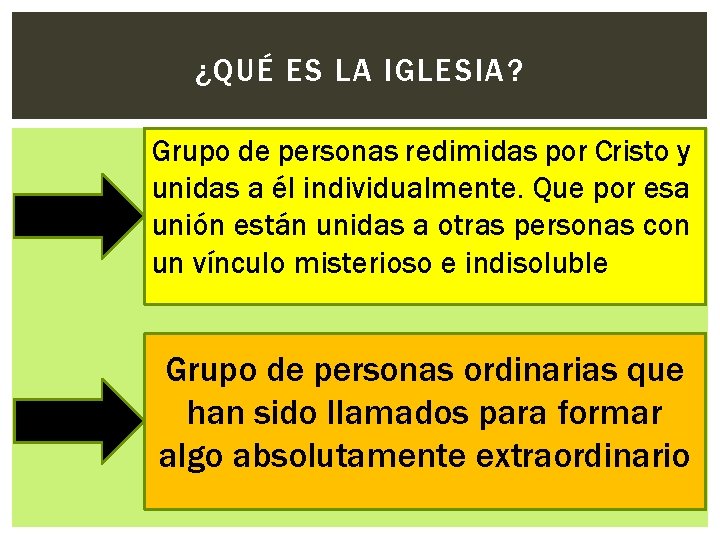 ¿QUÉ ES LA IGLESIA?

Grupo de personas redimidas por Cristo y unidas a él individualmente. Que por esa unión están unidas a otras personas con un vínculo misterioso e indisoluble

Grupo de personas ordinarias que han sido llamados para formar algo absolutamente extraordinario